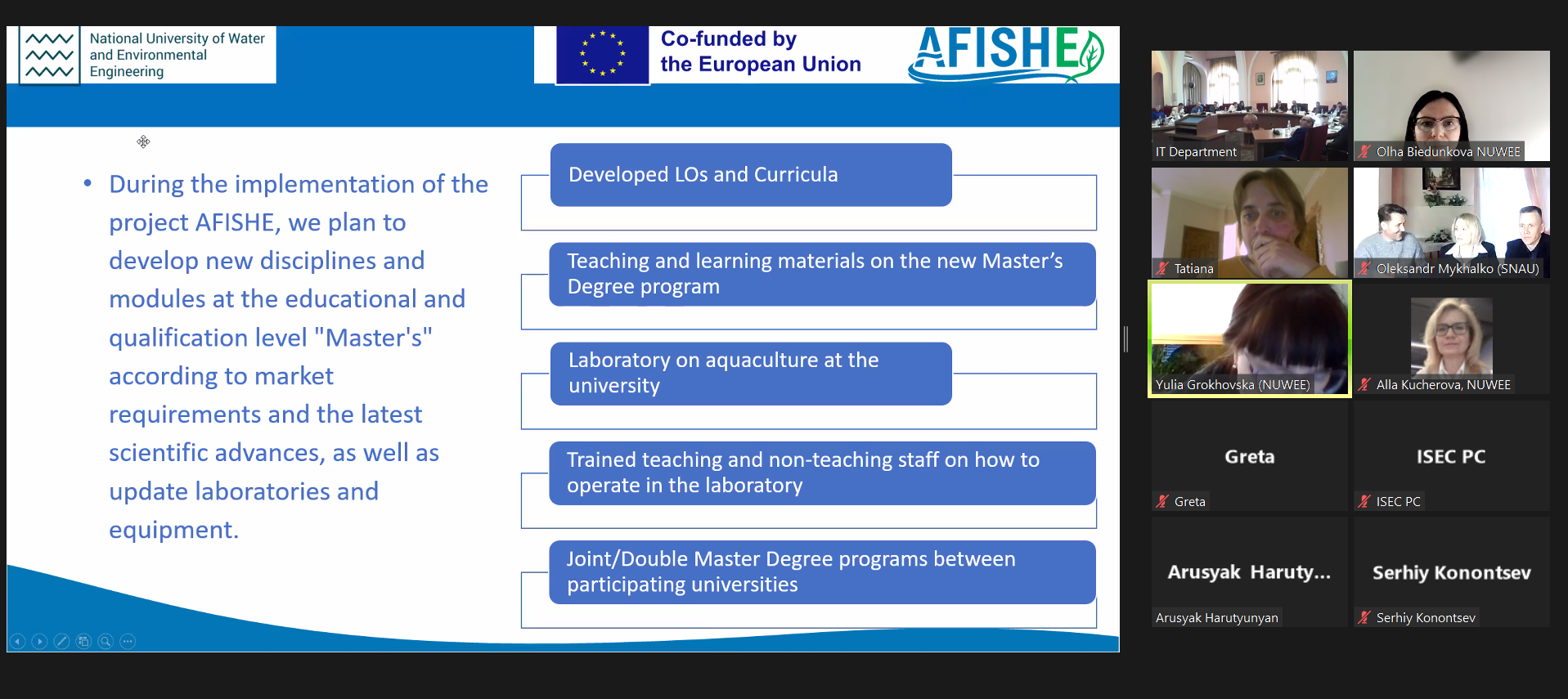 National University of Water and Environmental Engineering

Co-funded by the European Union

AFISHE

• During the implementation of the project AFISHE, we plan to develop new disciplines and modules at the educational and qualification level "Master's" according to market requirements and the latest scientific advances, as well as update laboratories and equipment.

Developed LOs and Curricula

Teaching and learning materials on the new Master's Degree program

Laboratory on aquaculture at the university

Trained teaching and non-teaching staff on how to operate in the laboratory

Joint/Double Master Degree programs between participating universities

IT Department

Olha Biedunkova NUWEE

Tatiana

Oleksandr Mykhalko (SNAU)

Yulia Grokhovska (NUWEE)

Alla Kucherova, NUWEE

Greta

Greta

ISEC PC

ISEC PC

Arusyak Haruty...

Arusyak Harutyunyan

Serhiy Konontsev

Serhiy Konontsev